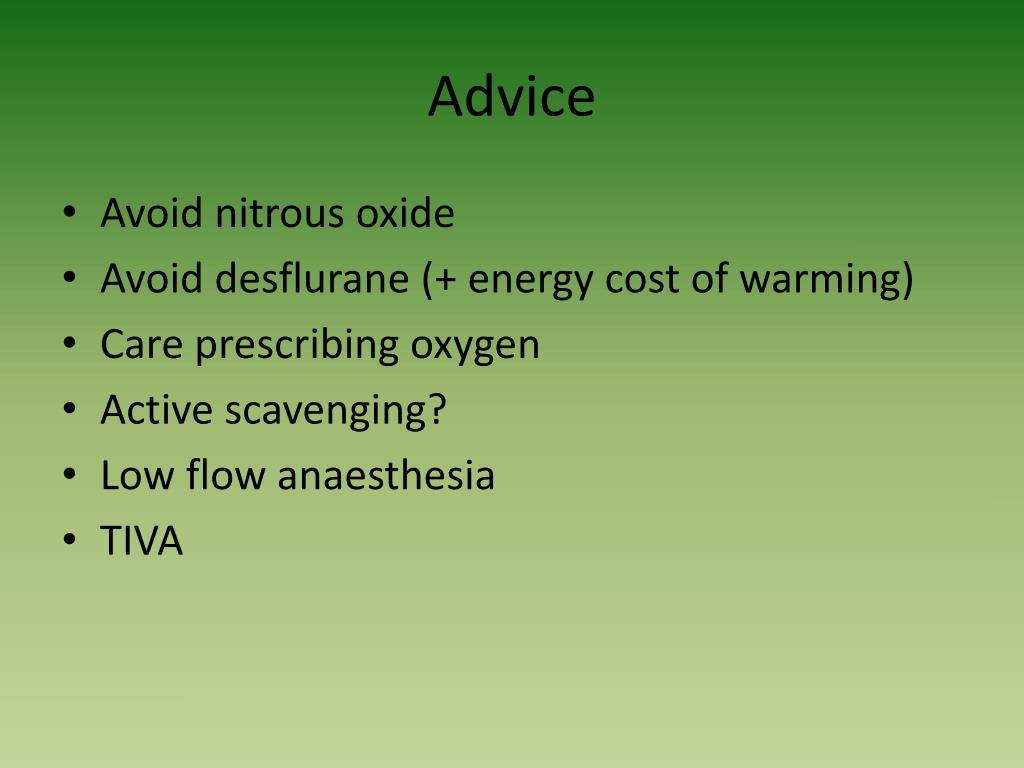 Advice

• Avoid nitrous oxide
• Avoid desflurane (+ energy cost of warming)
• Care prescribing oxygen
• Active scavenging?
• Low flow anaesthesia
• TIVA